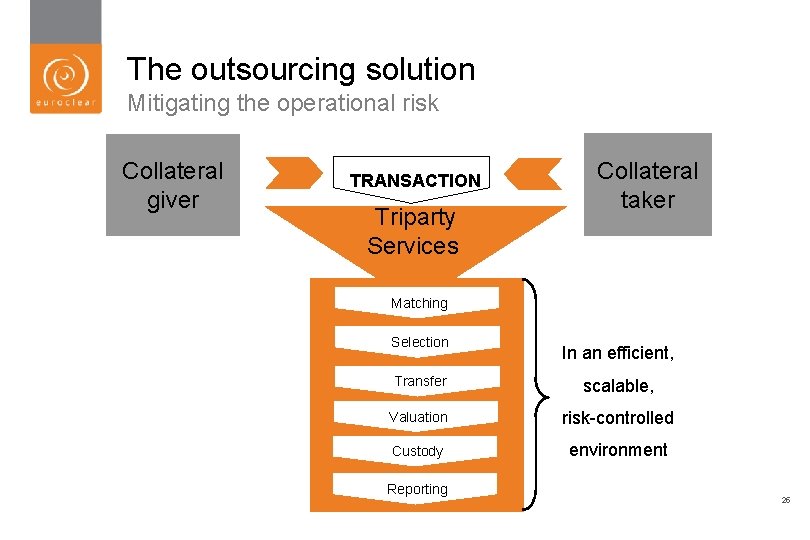 euroclear

The outsourcing solution
Mitigating the operational risk

Collateral giver

TRANSACTION

Collateral taker

Triparty Services

Matching

Selection

Transfer

Valuation

Custody

Reporting

In an efficient, scalable, risk-controlled environment

26